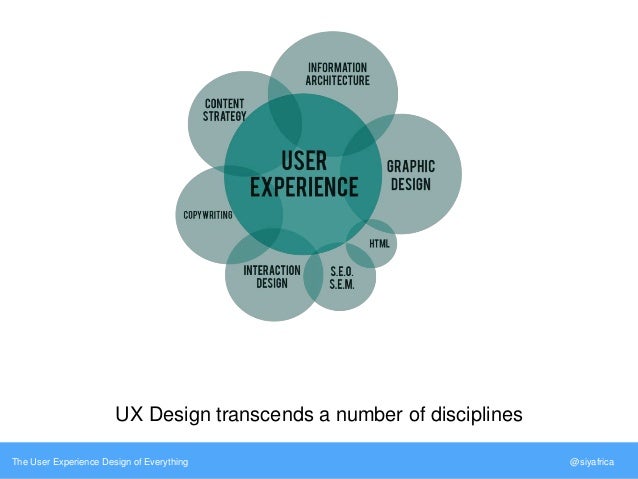 INFORMATION ARCHITECTURE

CONTENT STRATEGY

USER EXPERIENCE

GRAPHIC DESIGN

COPYWRITING

HTML

INTERACTION DESIGN

S.E.O. S.E.M.

UX Design transcends a number of disciplines

The User Experience Design of Everything

@siyafrica